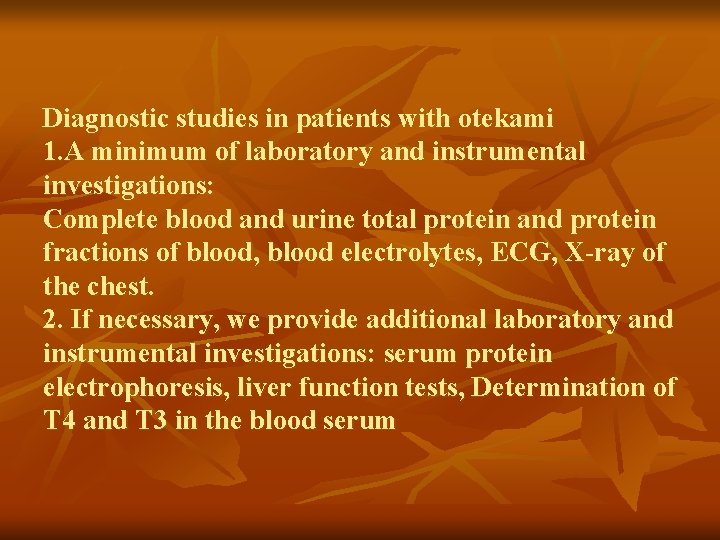 Diagnostic studies in patients with otekami
1.A minimum of laboratory and instrumental investigations:
Complete blood and urine total protein and protein fractions of blood, blood electrolytes, ECG, X-ray of the chest.
2. If necessary, we provide additional laboratory and instrumental investigations: serum protein electrophoresis, liver function tests, Determination of T4 and T3 in the blood serum